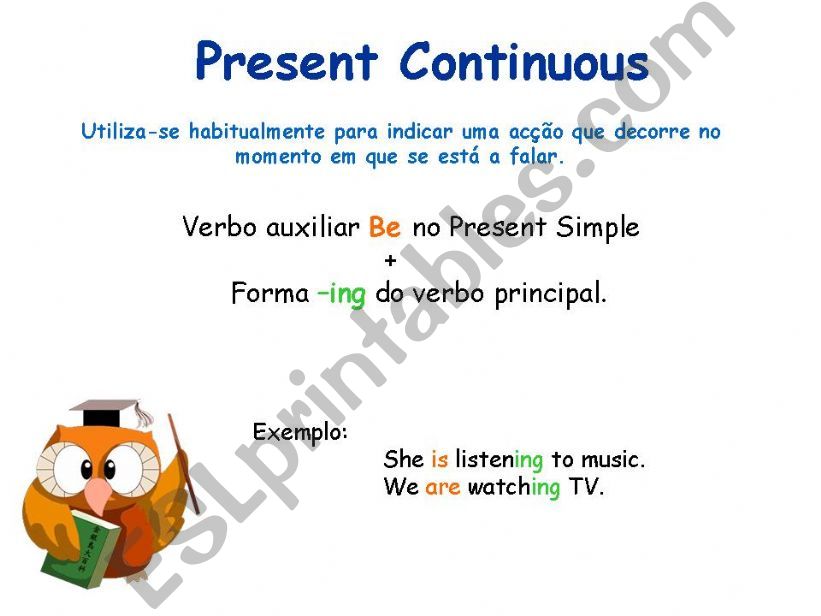 Present Continuous

Utiliza-se habitualmente para indicar uma acção que decorre no momento em que se está a falar.

Verbo auxiliar Be no Present Simple
+
Forma –ing do verbo principal.

Exemplo:
She is listening to music.
We are watching TV.

ESLprintables.com